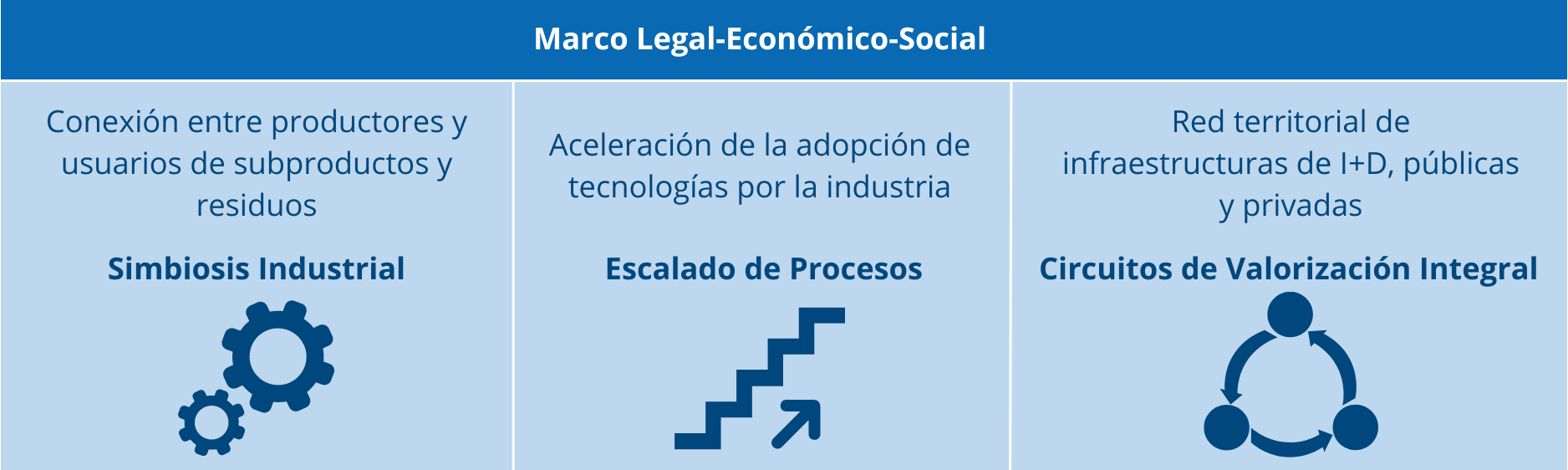 Marco Legal-Económico-Social

Conexión entre productores y usuarios de subproductos y residuos

Simbiosis Industrial

Aceleración de la adopción de tecnologías por la industria

Escalado de Procesos

Red territorial de infraestructuras de I+D, públicas y privadas

Circuitos de Valorización Integral